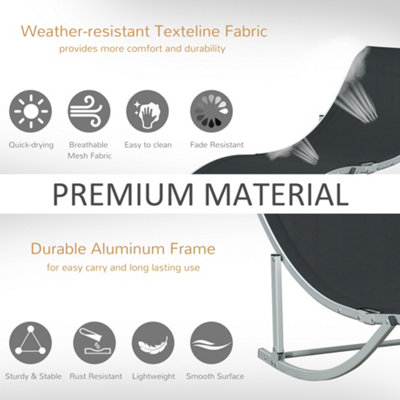 Weather-resistant Texteline Fabric
provides more comfort and durability

Quick-drying

Breathable Mesh Fabric

Easy to clean

Fade Resistant

PREMIUM MATERIAL

Durable Aluminum Frame
for easy carry and long lasting use

Sturdy & Stable

Rust Resistant

Lightweight

Smooth Surface